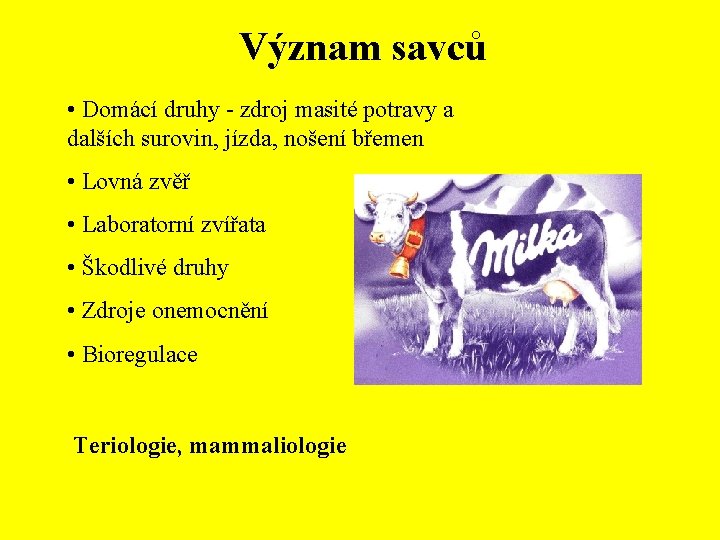 Význam savců

• Domácí druhy - zdroj masité potravy a dalších surovin, jízda, nošení břemen

• Lovná zvěř

• Laboratorní zvířata

• Škodlivé druhy

• Zdroje onemocnění

• Bioregulace

Milka

Teriologie, mammaliologie